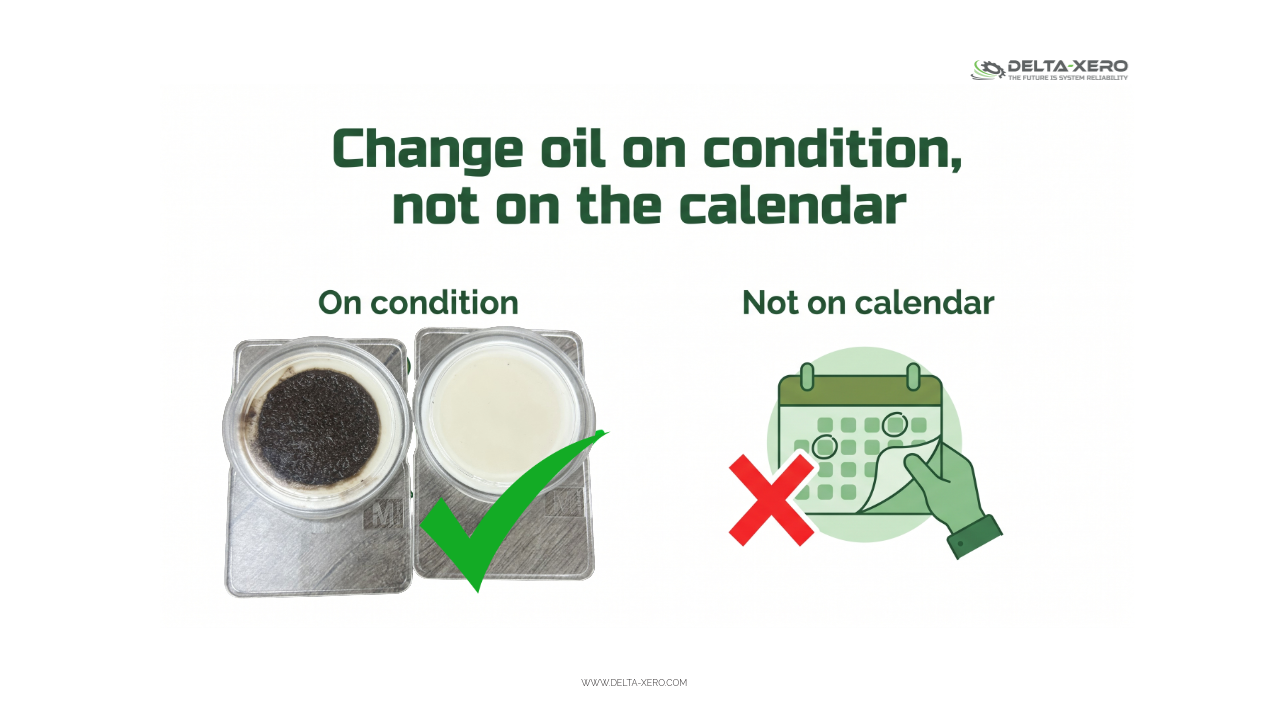 DELTA-XERO
THE FUTURE IS SYSTEM RELIABILITY

Change oil on condition, not on the calendar

On condition

Not on calendar

WWW.DELTA-XERO.COM